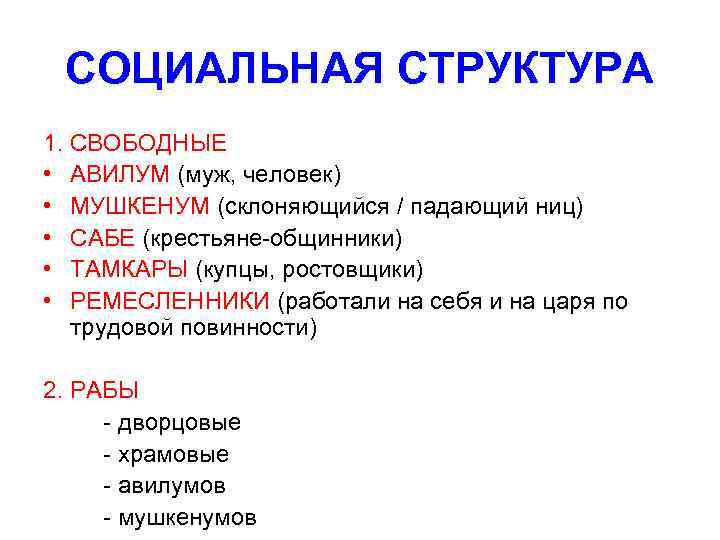 СОЦИАЛЬНАЯ СТРУКТУРА

1. СВОБОДНЫЕ
• АВИЛУМ (муж, человек)
• МУШКЕНУМ (склоняющийся / падающий ниц)
• САБЕ (крестьяне-общинники)
• ТАМКАРЫ (купцы, ростовщики)
• РЕМЕСЛЕННИКИ (работали на себя и на царя по трудовой повинности)

2. РАБЫ
- дворцовые
- храмовые
- авилумов
- мушкенумов